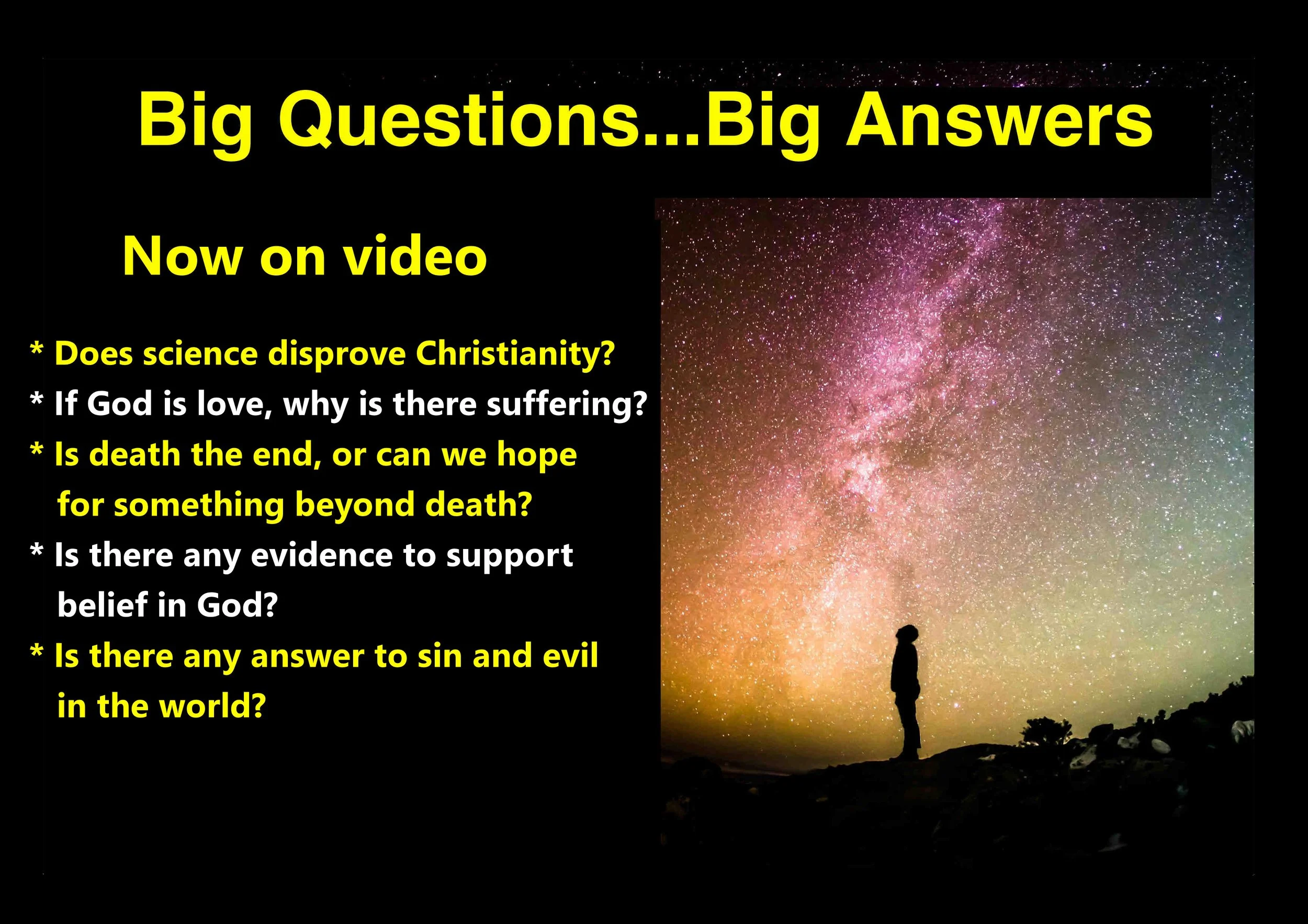 Big Questions...Big Answers

Now on video

* Does science disprove Christianity?
* If God is love, why is there suffering?
* Is death the end, or can we hope for something beyond death?
* Is there any evidence to support belief in God?
* Is there any answer to sin and evil in the world?